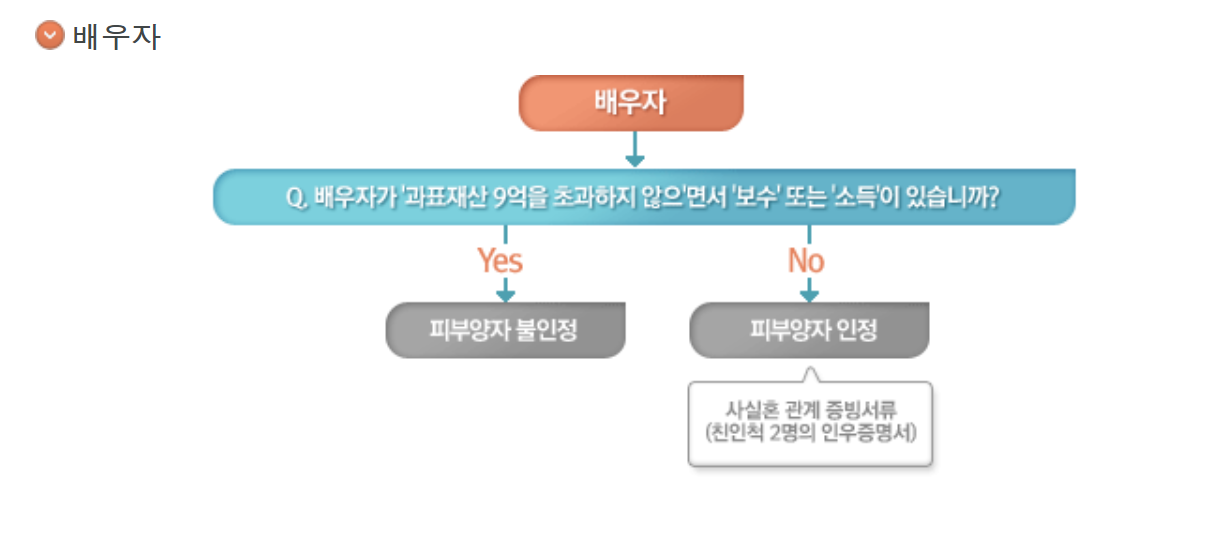 배우자

배우자

Q. 배우자가 '과표재산 9억을 초과하지 않으'면서 '보수' 또는 '소득'이 있습니까?

Yes

No

피부양자 불인정

피부양자 인정

사실혼 관계 증빙서류
(친인척 2명의 인우증명서)